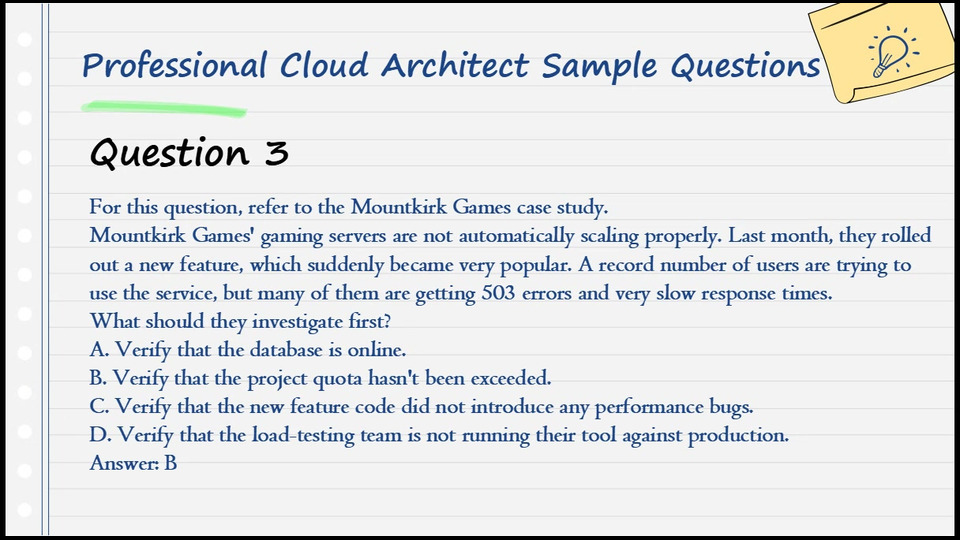 Professional Cloud Architect Sample Questions

Question 3

For this question, refer to the Mountkirk Games case study.
Mountkirk Games' gaming servers are not automatically scaling properly. Last month, they rolled out a new feature, which suddenly became very popular. A record number of users are trying to use the service, but many of them are getting 503 errors and very slow response times.
What should they investigate first?
A. Verify that the database is online.
B. Verify that the project quota hasn't been exceeded.
C. Verify that the new feature code did not introduce any performance bugs.
D. Verify that the load-testing team is not running their tool against production.
Answer: B